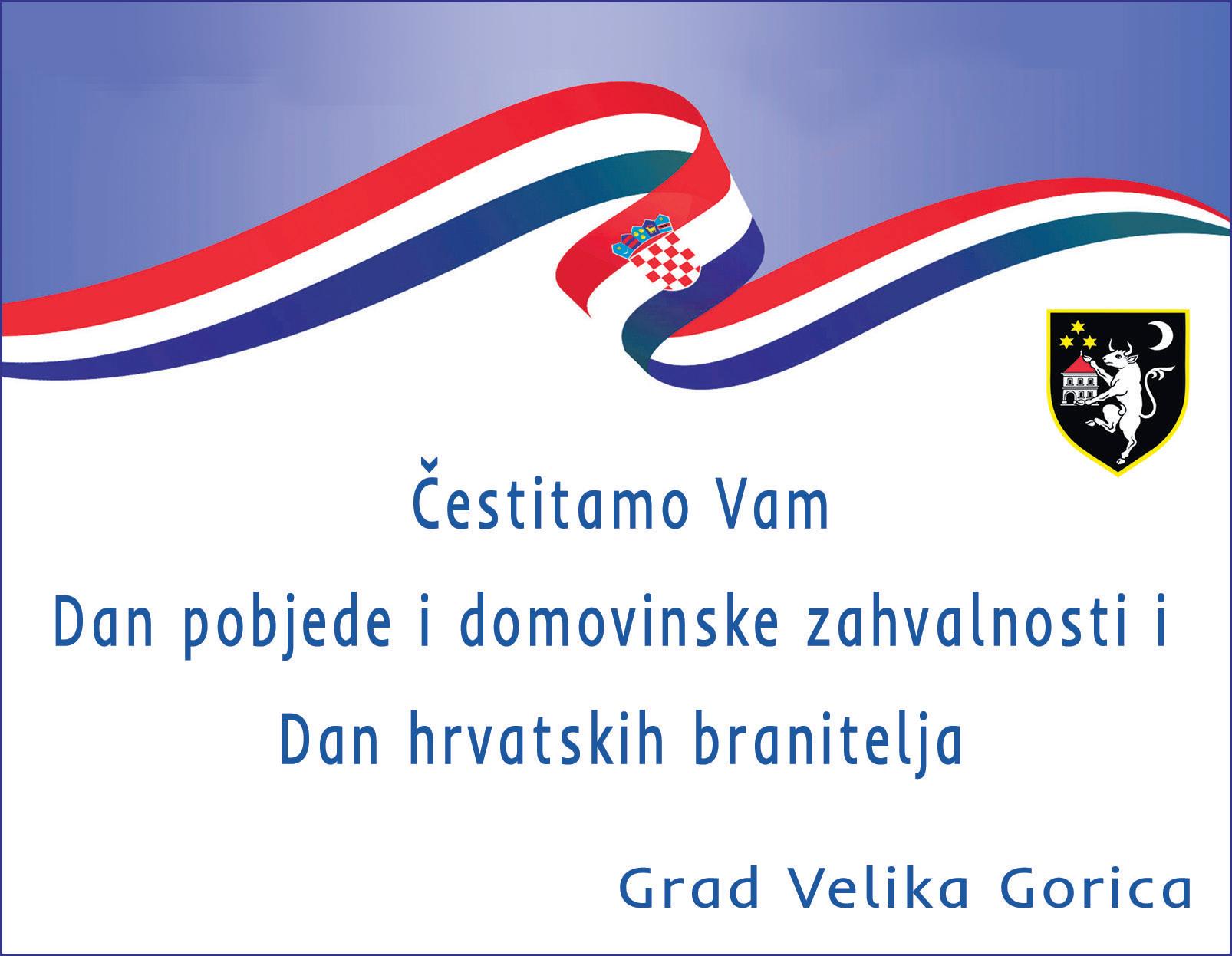 Čestitamo Vam
Dan pobjede i domovinske zahvalnosti i
Dan hrvatskih branitelja

Grad Velika Gorica